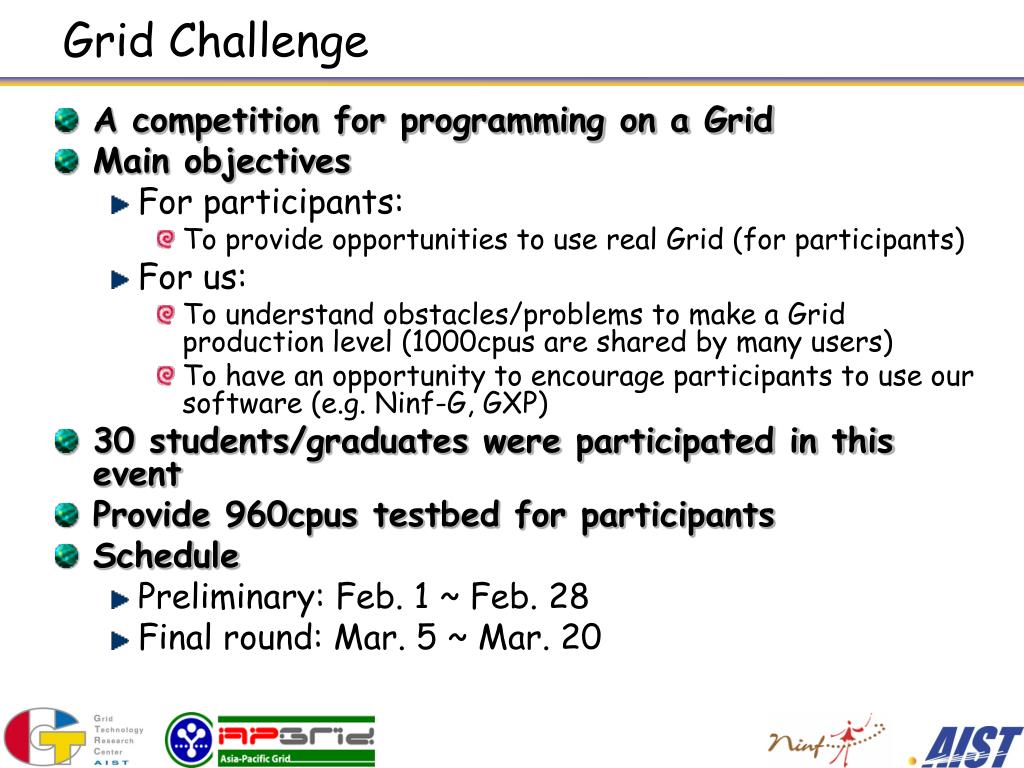 Grid Challenge

A competition for programming on a Grid

Main objectives

For participants:

To provide opportunities to use real Grid (for participants)

For us:

To understand obstacles/problems to make a Grid production level (1000cpus are shared by many users)

To have an opportunity to encourage participants to use our software (e.g. Ninf-G, GXP)

30 students/graduates were participated in this event

Provide 960cpus testbed for participants

Schedule

Preliminary: Feb. 1 ~ Feb. 28

Final round: Mar. 5 ~ Mar. 20

Grid Technology Research Center AIST

APGrid Asia-Pacific Grid

Ninf

AIST